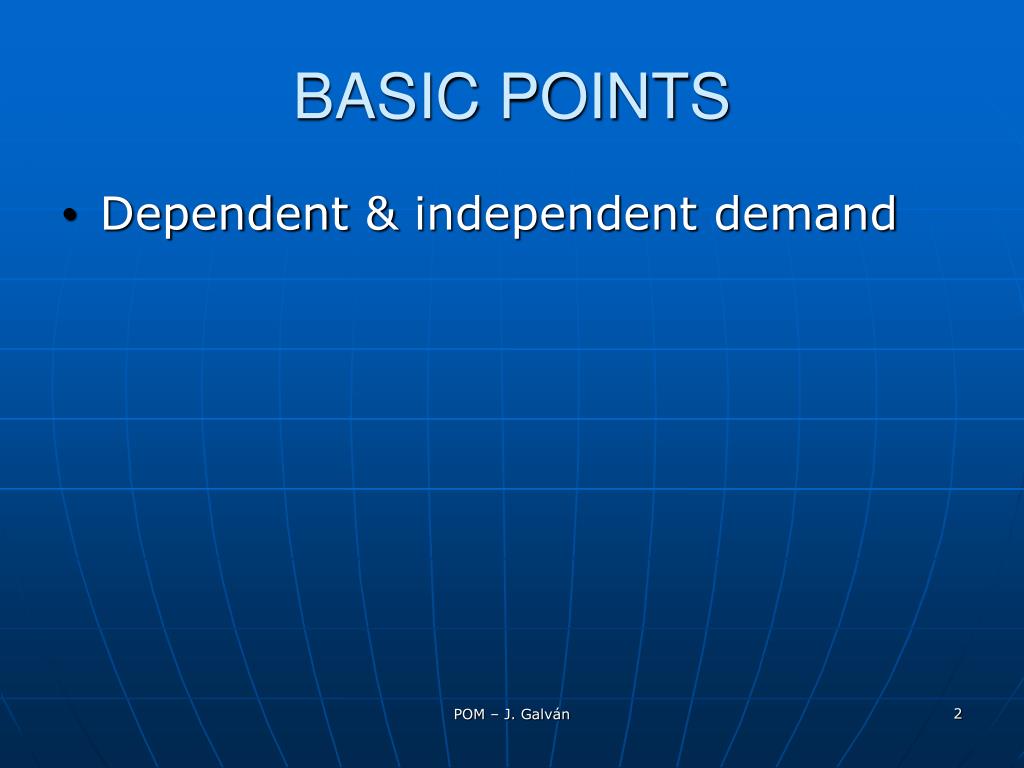 BASIC POINTS

• Dependent & independent demand

POM – J. Galván

2